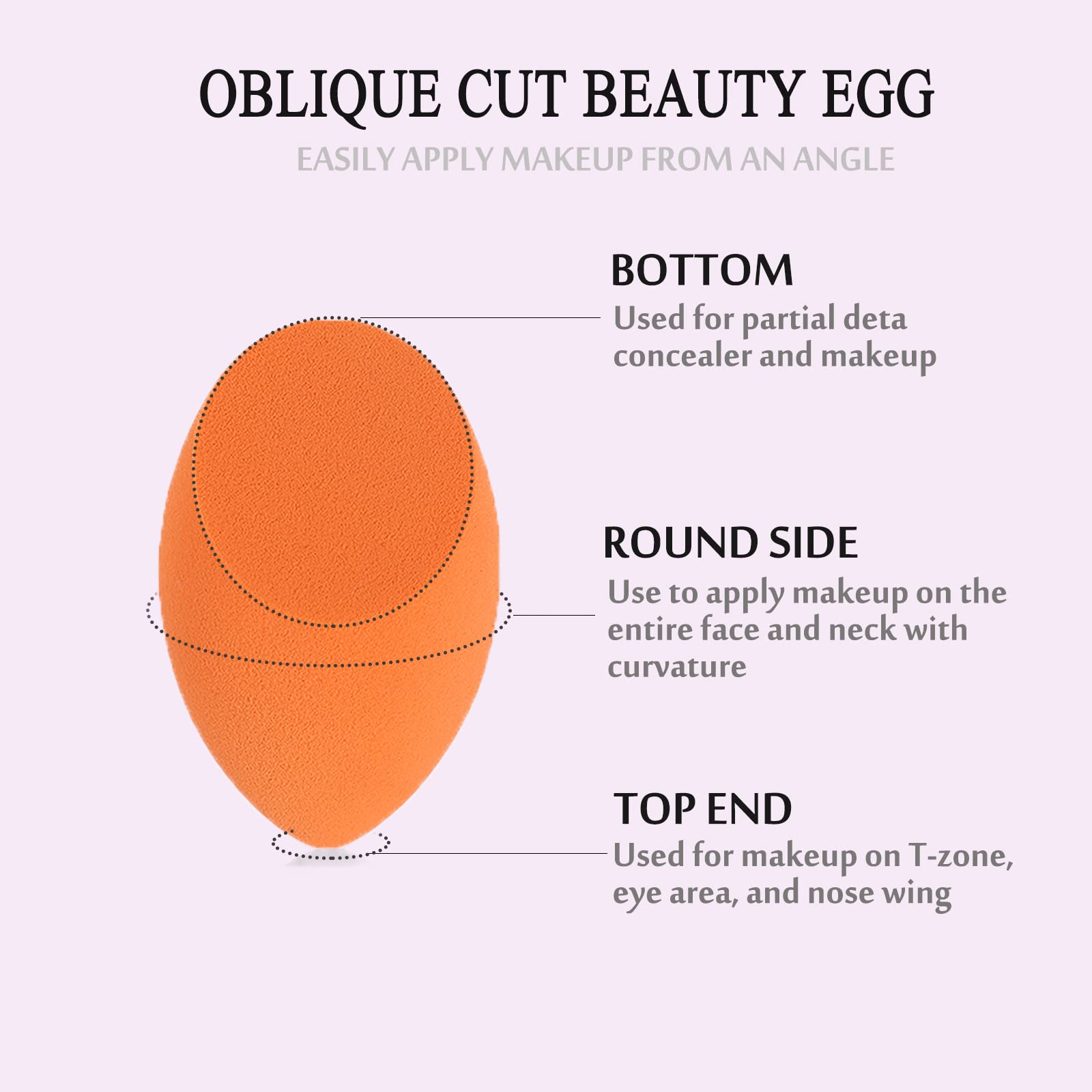 OBLIQUE CUT BEAUTY EGG

EASILY APPLY MAKEUP FROM AN ANGLE

BOTTOM

Used for partial deta concealer and makeup

ROUND SIDE

Use to apply makeup on the entire face and neck with curvature

TOP END

Used for makeup on T-zone, eye area, and nose wing